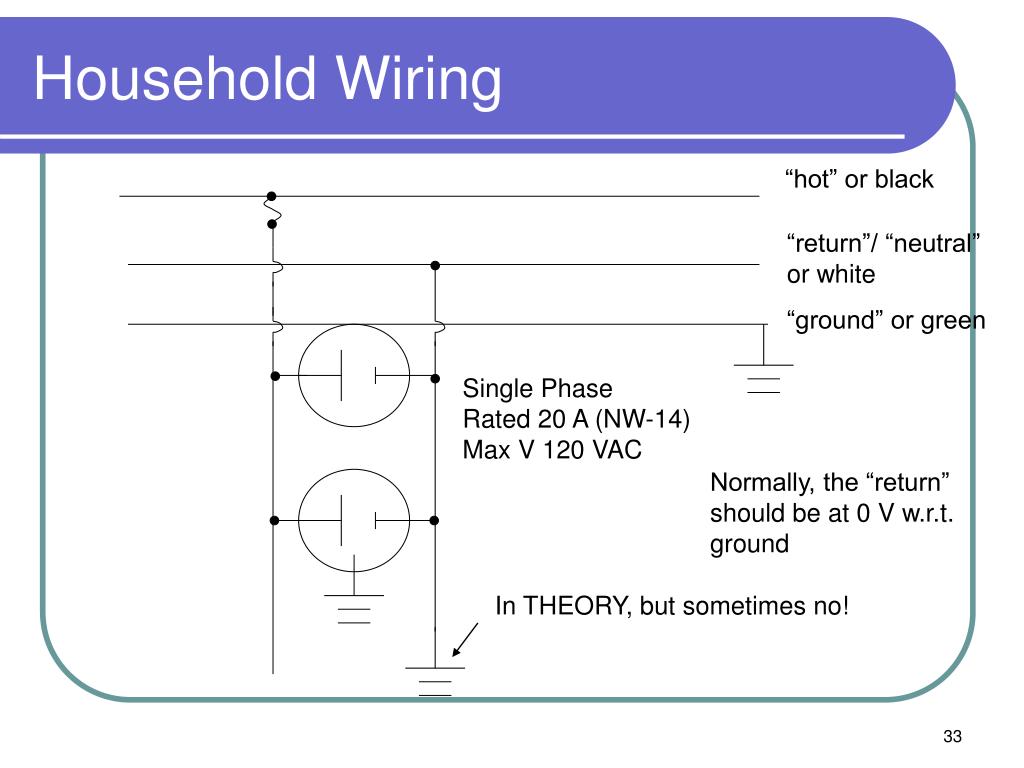 Household Wiring

“hot” or black

“return”/ “neutral” or white

“ground” or green

Single Phase
Rated 20 A (NW-14)
Max V 120 VAC

Normally, the “return” should be at 0 V w.r.t. ground

In THEORY, but sometimes no!

33